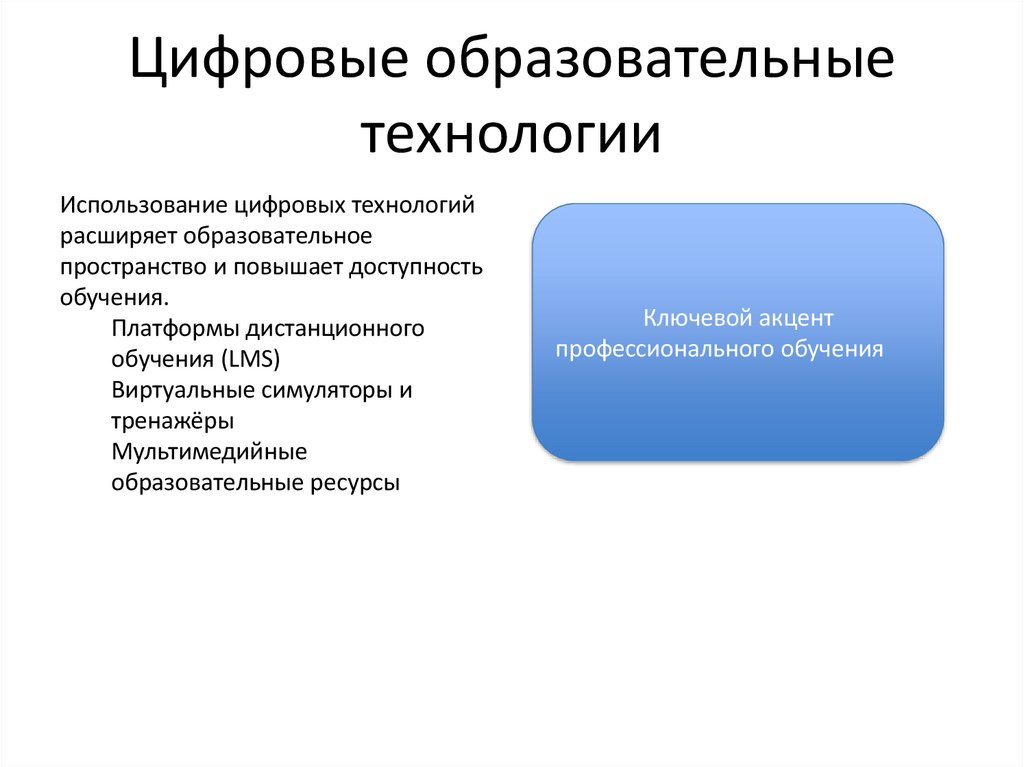 Цифровые образовательные технологии

Использование цифровых технологий расширяет образовательное пространство и повышает доступность обучения.

Платформы дистанционного обучения (LMS)

Виртуальные симуляторы и тренажёры

Мультимедийные образовательные ресурсы

Ключевой акцент профессионального обучения